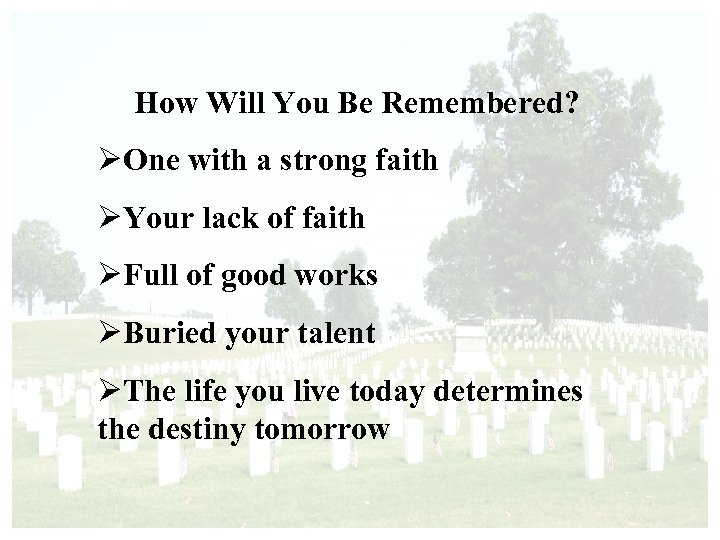 How Will You Be Remembered?

➢One with a strong faith

➢Your lack of faith

➢Full of good works

➢Buried your talent

➢The life you live today determines the destiny tomorrow